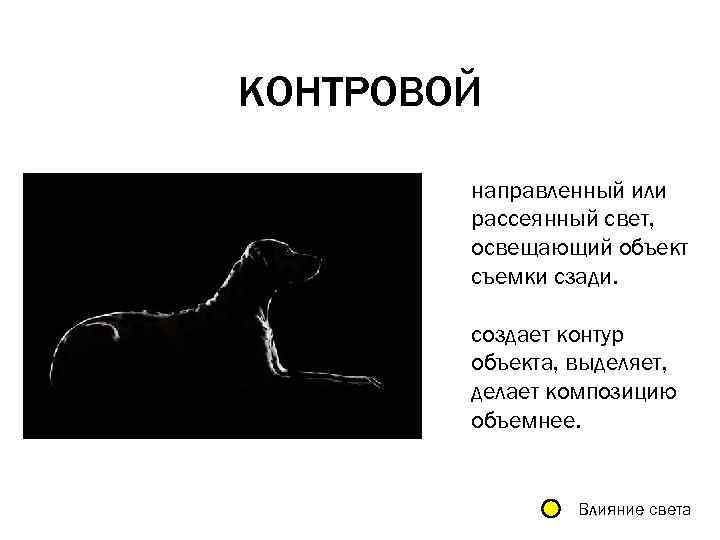 КОНТРОВОЙ

направленный или рассеянный свет, освещающий объект съемки сзади.

создает контур объекта, выделяет, делает композицию объемнее.

Влияние света